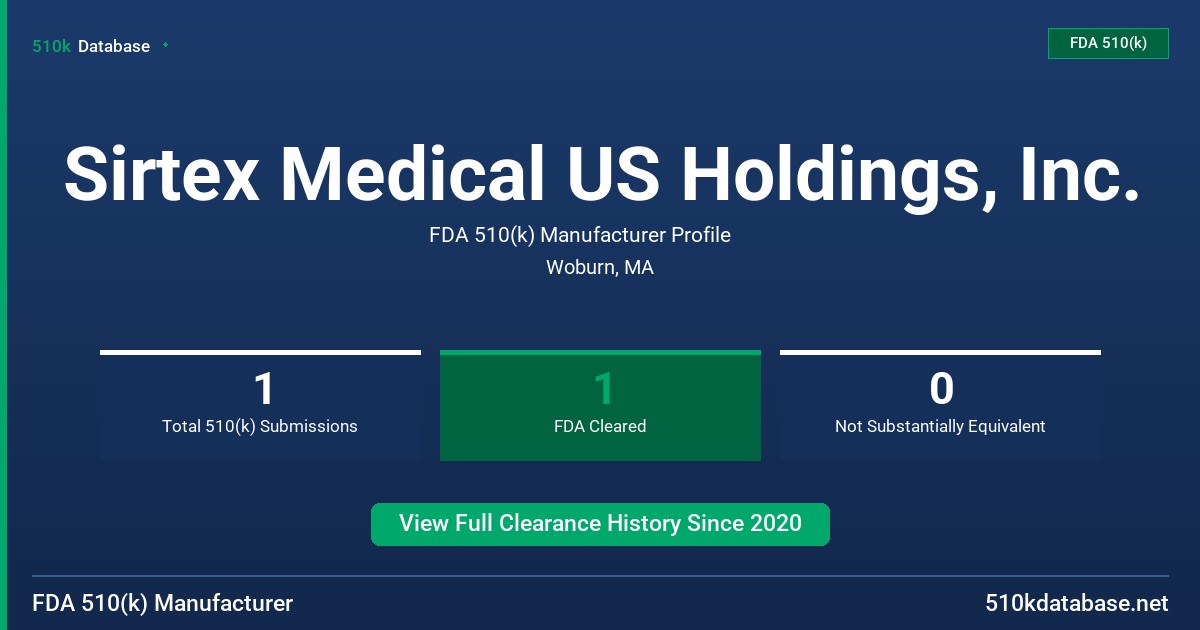 510k Database

FDA 510(k)

Sirtex Medical US Holdings, Inc.

FDA 510(k) Manufacturer Profile

Woburn, MA

1
Total 510(k) Submissions

1
FDA Cleared

0
Not Substantially Equivalent

View Full Clearance History Since 2020

FDA 510(k) Manufacturer

510kdatabase.net